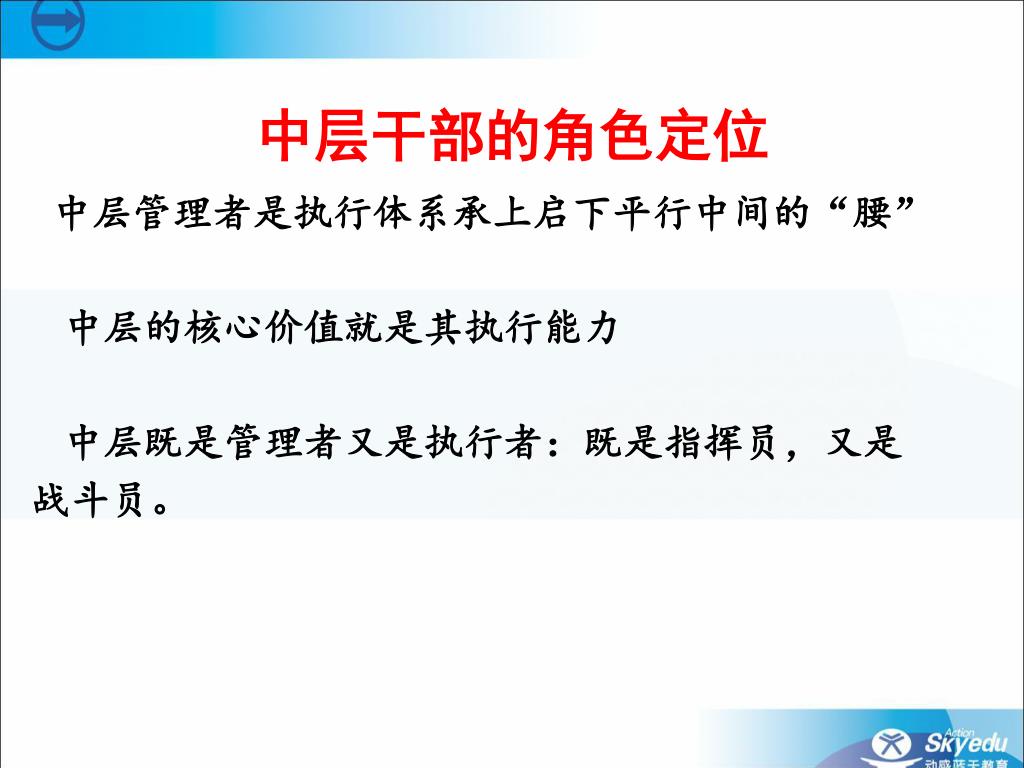 中层干部的角色定位

中层管理者是执行体系承上启下平行中间的“腰”

中层的核心价值就是其执行能力

中层既是管理者又是执行者：既是指挥员，又是战斗员。

Action Skyedu
动感蓝天教育